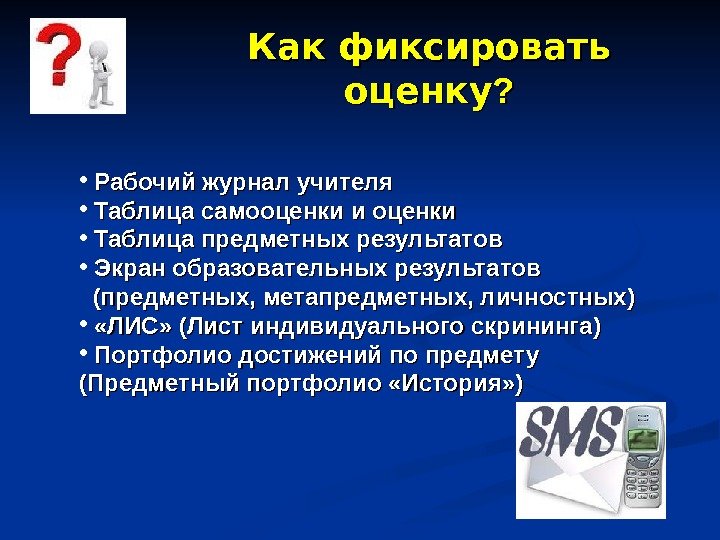 ?

Как фиксировать оценку?

• Рабочий журнал учителя
• Таблица самооценки и оценки
• Таблица предметных результатов
• Экран образовательных результатов (предметных, метапредметных, личностных)
• «ЛИС» (Лист индивидуального скрининга)
• Портфолио достижений по предмету (Предметный портфолио «История»)

SMS